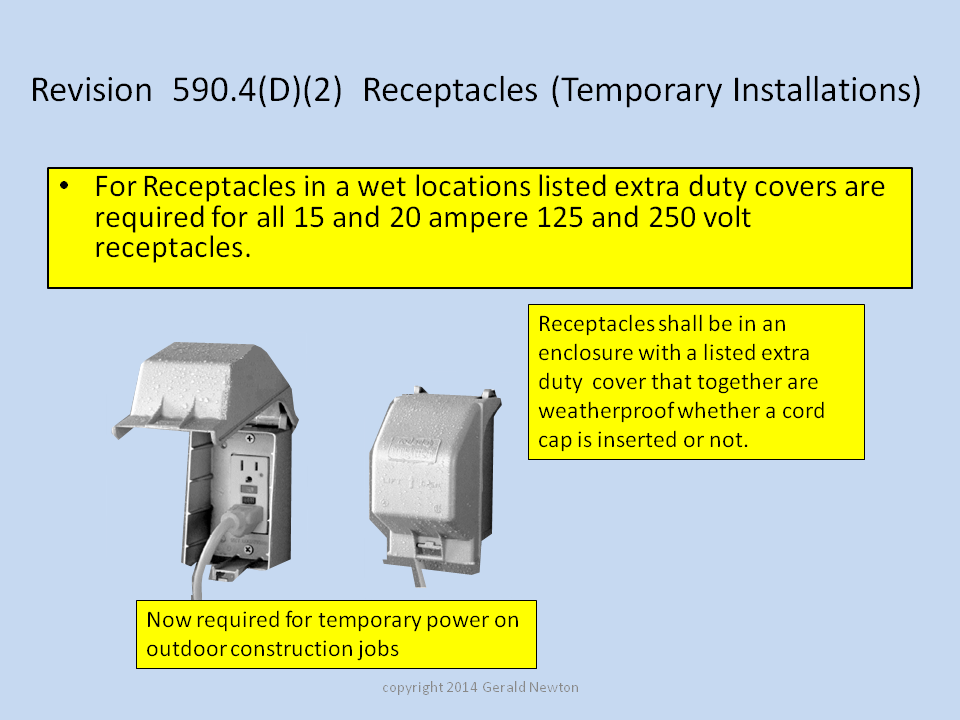 Revision 590.4(D)(2) Receptacles (Temporary Installations)

• For Receptacles in a wet locations listed extra duty covers are required for all 15 and 20 ampere 125 and 250 volt receptacles.

Receptacles shall be in an enclosure with a listed extra duty cover that together are weatherproof whether a cord cap is inserted or not.

Now required for temporary power on outdoor construction jobs

copyright 2014 Gerald Newton